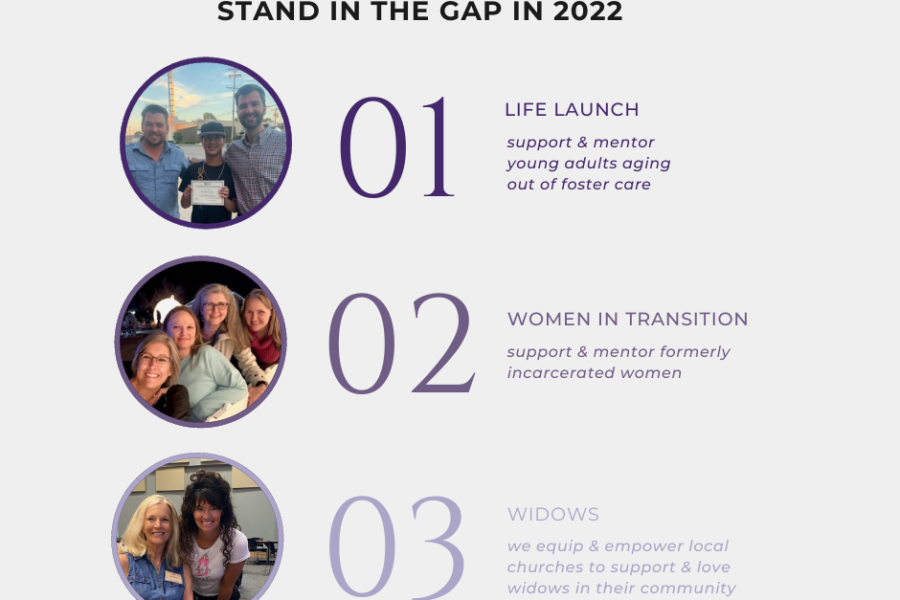 STAND IN THE GAP IN 2022

01

LIFE LAUNCH

support & mentor young adults aging out of foster care

02

WOMEN IN TRANSITION

support & mentor formerly incarcerated women

03

WIDOWS

we equip & empower local churches to support & love widows in their community